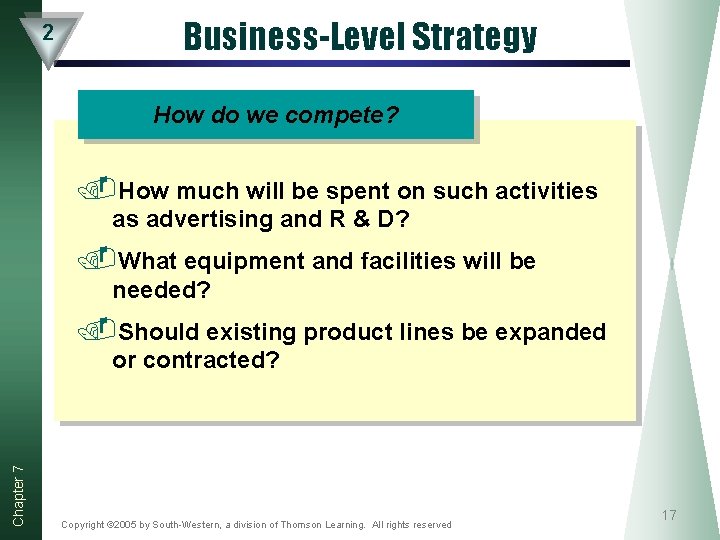 2

Business-Level Strategy

How do we compete?

How much will be spent on such activities as advertising and R & D?

What equipment and facilities will be needed?

Should existing product lines be expanded or contracted?

Chapter 7

Copyright ©2005 by South-Western, a division of Thomson Learning. All rights reserved

17